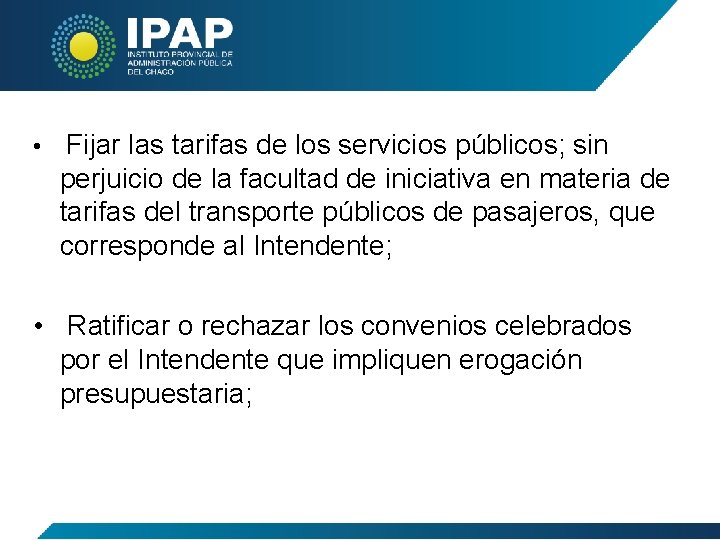 IPAP
INSTITUTO PROVINCIAL DE ADMINISTRACIÓN PÚBLICA DEL CHACO

• Fijar las tarifas de los servicios públicos; sin perjuicio de la facultad de iniciativa en materia de tarifas del transporte públicos de pasajeros, que corresponde al Intendente;

• Ratificar o rechazar los convenios celebrados por el Intendente que impliquen erogación presupuestaria;